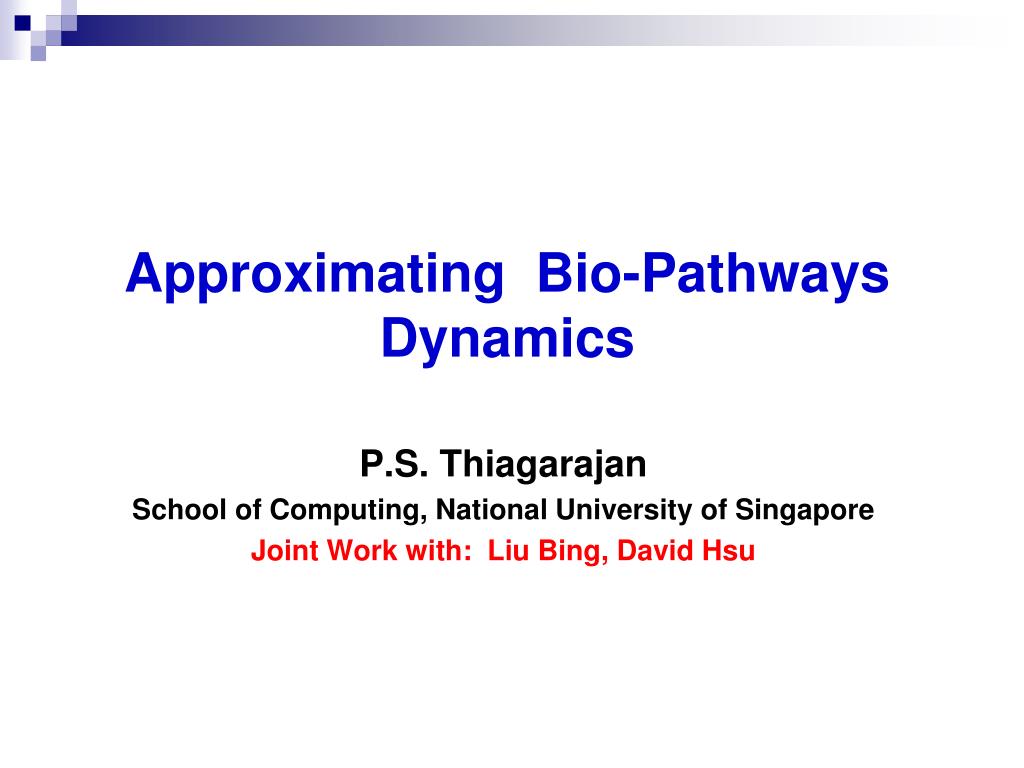 Approximating Bio-Pathways Dynamics

P.S. Thiagarajan
School of Computing, National University of Singapore
Joint Work with: Liu Bing, David Hsu